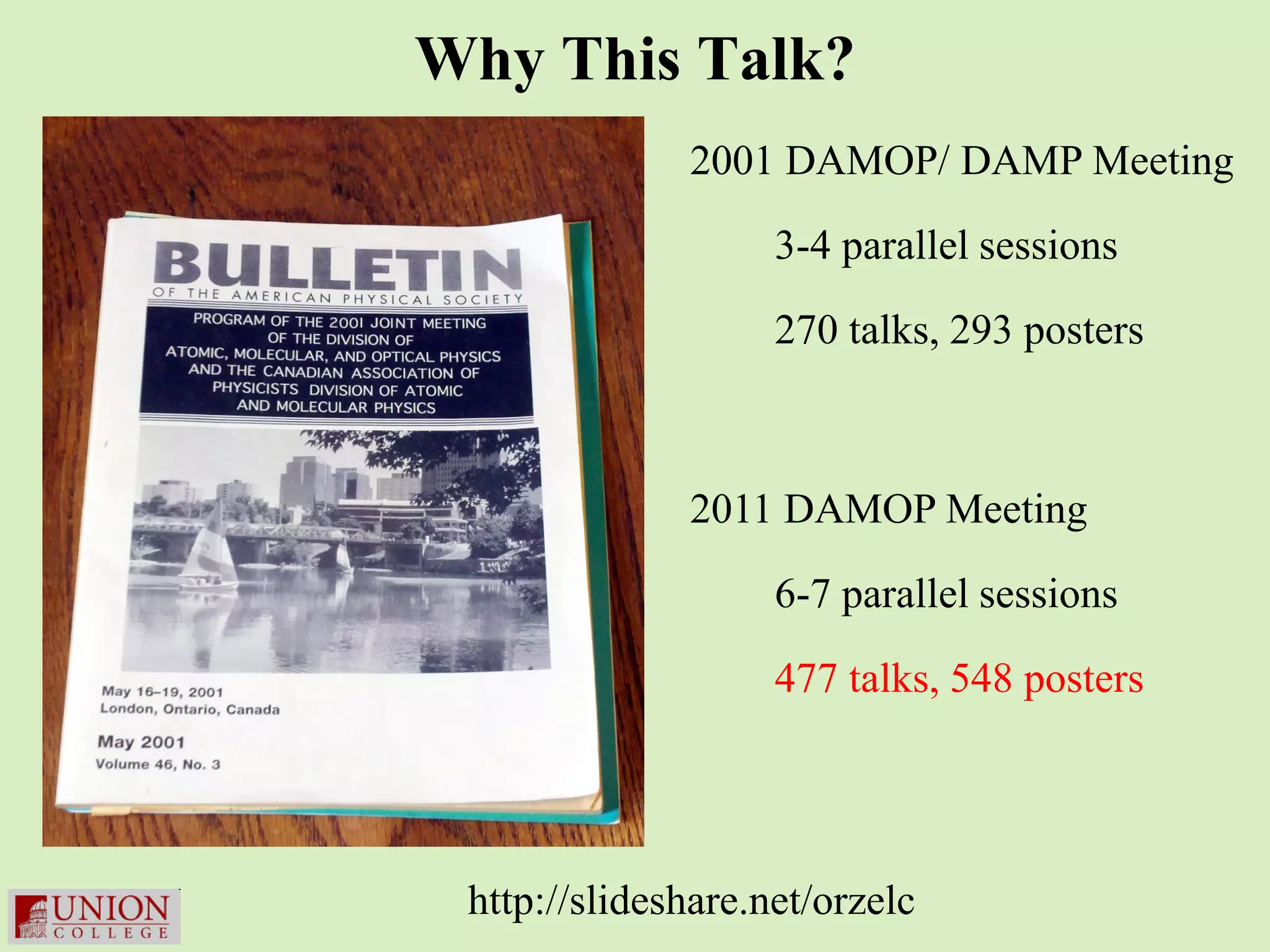 Why This Talk?

BULLETIN
OF THE AMERICAN PHYSICAL SOCIETY

PROGRAM OF THE 2001 JOINT MEETING OF THE DIVISION OF ATOMIC, MOLECULAR, AND OPTICAL PHYSICS AND THE CANADIAN ASSOCIATION OF PHYSICISTS DIVISION OF ATOMIC AND MOLECULAR PHYSICS

May 16–19, 2001
London, Ontario, Canada

May 2001
Volume 46, No. 3

2001 DAMOP/ DAMP Meeting

3-4 parallel sessions

270 talks, 293 posters

2011 DAMOP Meeting

6-7 parallel sessions

477 talks, 548 posters

UNION
COLLEGE

http://slideshare.net/orzelc